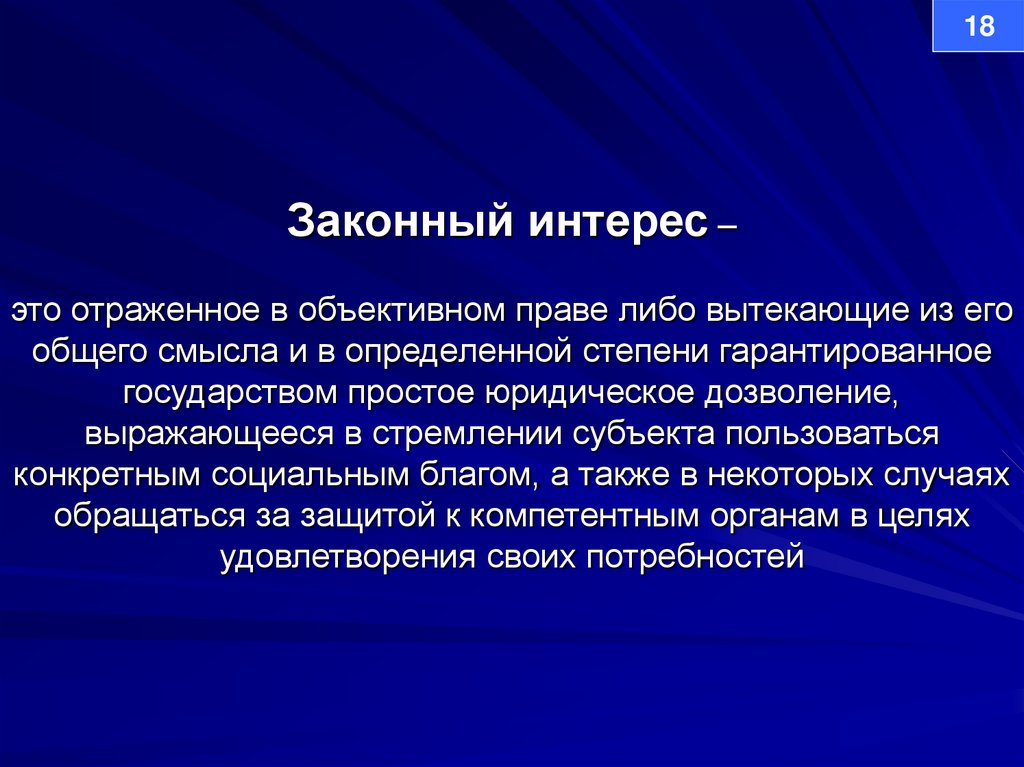 18

Законный интерес –

это отраженное в объективном праве либо вытекающие из его общего смысла и в определенной степени гарантированное государством простое юридическое дозволение, выражающееся в стремлении субъекта пользоваться конкретным социальным благом, а также в некоторых случаях обращаться за защитой к компетентным органам в целях удовлетворения своих потребностей